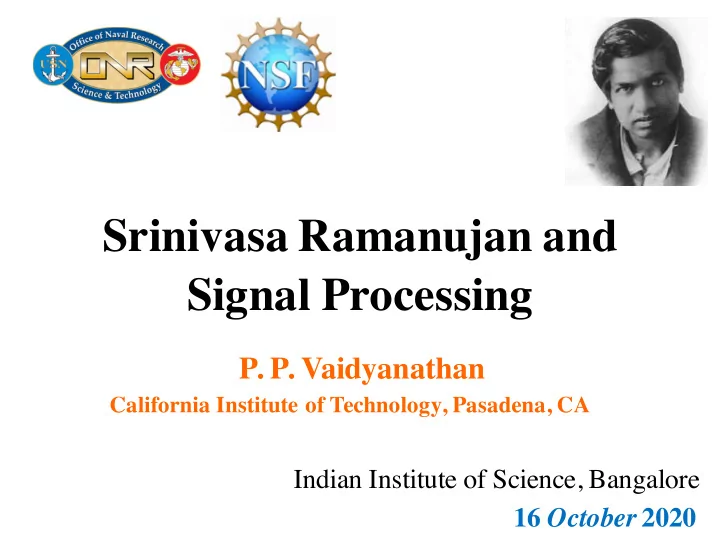 Office of Naval Research
USN
ONR
Science & Technology

NSF

Srinivasa Ramanujan and Signal Processing

P. P. Vaidyanathan
California Institute of Technology, Pasadena, CA

Indian Institute of Science, Bangalore
16 October 2020